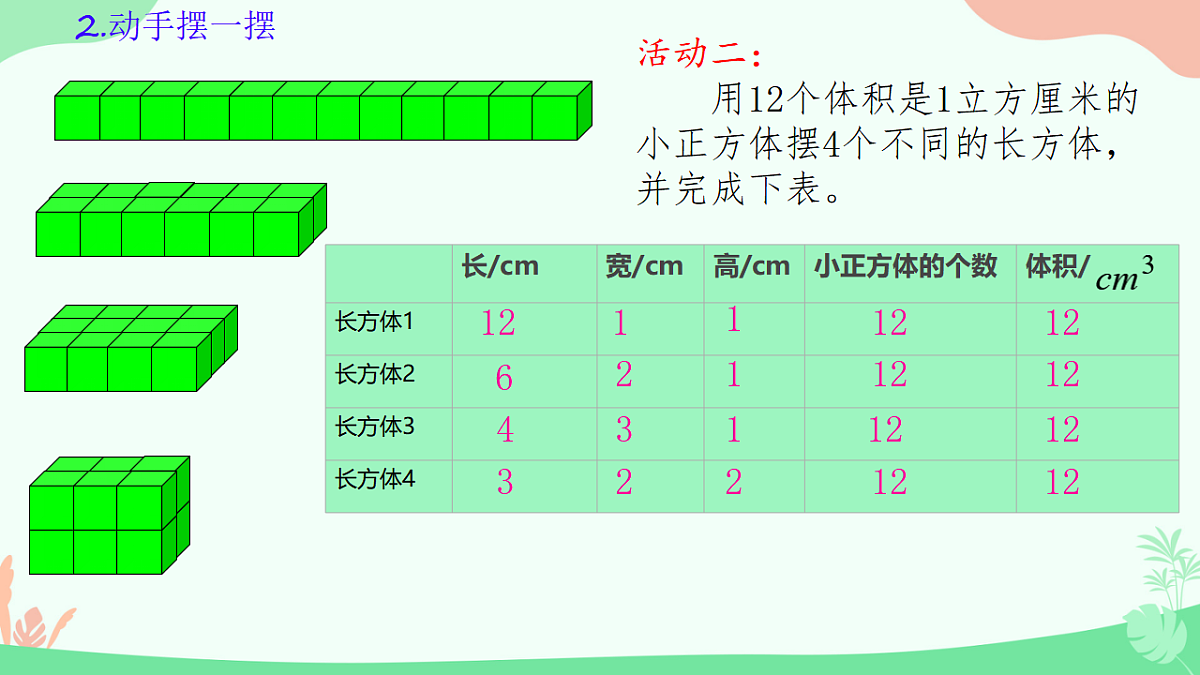 2.动手摆一摆

活动二：

用12个体积是1立方厘米的小正方体摆4个不同的长方体，并完成下表。

| | 长/cm | 宽/cm | 高/cm | 小正方体的个数 | 体积/$cm^3$ |
|---|---|---|---|---|---|
| 长方体1 | 12 | 1 | 1 | 12 | 12 |
| 长方体2 | 6 | 2 | 1 | 12 | 12 |
| 长方体3 | 4 | 3 | 1 | 12 | 12 |
| 长方体4 | 3 | 2 | 2 | 12 | 12 |